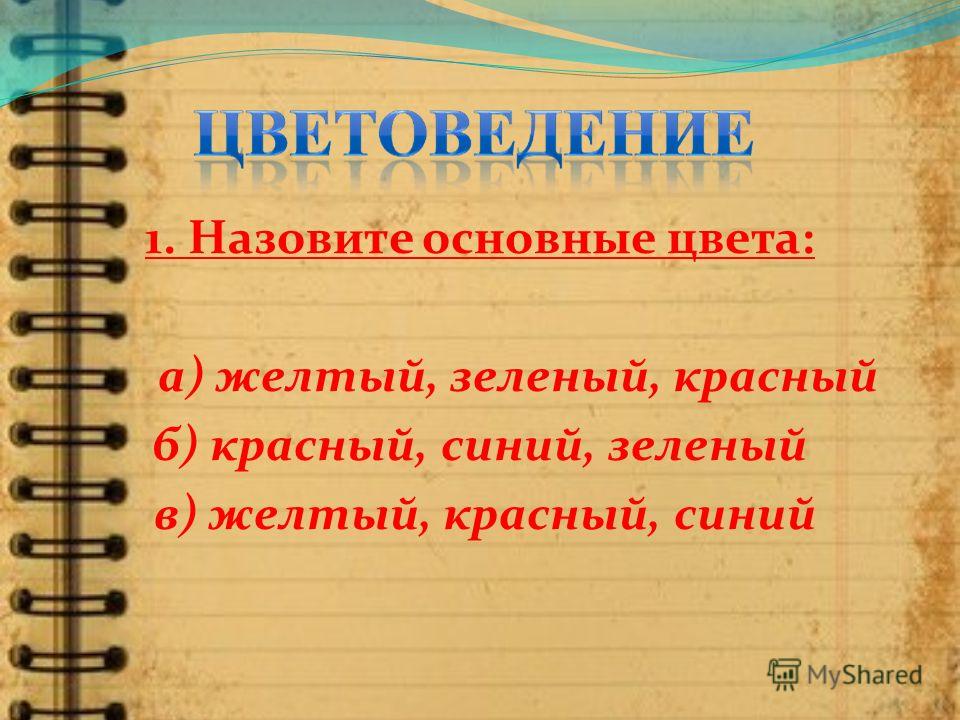 ЦВЕТОВЕДЕНИЕ

1. Назовите основные цвета:

а) желтый, зеленый, красный
б) красный, синий, зеленый
в) желтый, красный, синий

MyShared